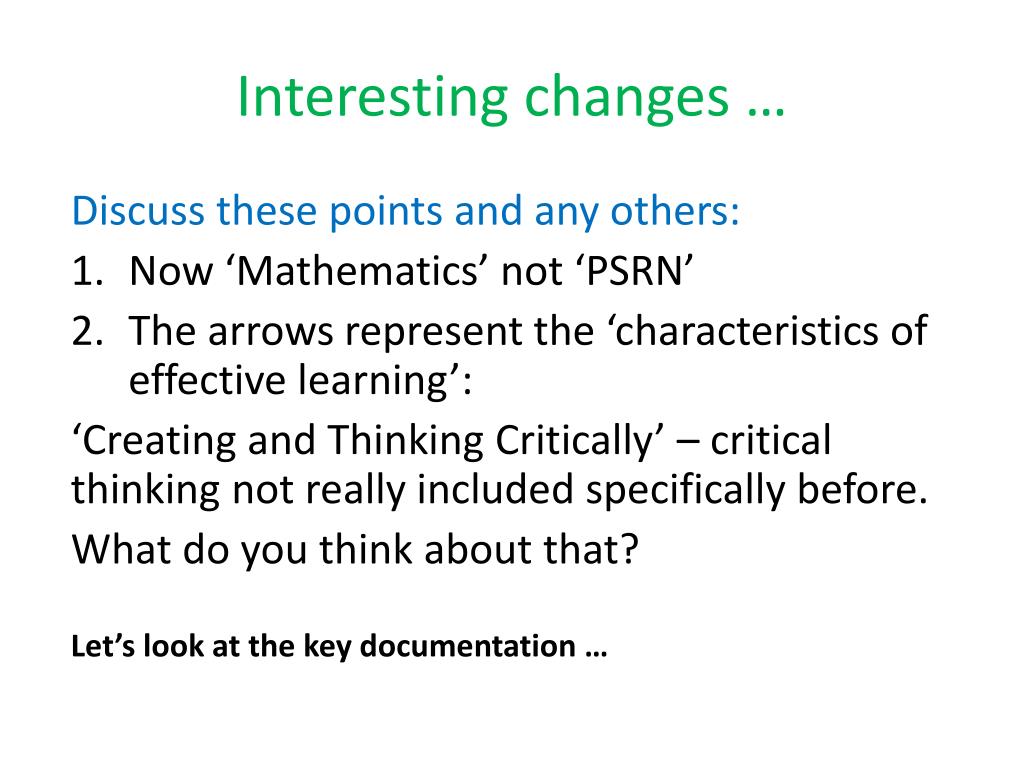 Interesting changes …

Discuss these points and any others:
1. Now ‘Mathematics’ not ‘PSRN’
2. The arrows represent the ‘characteristics of effective learning’:
‘Creating and Thinking Critically’ – critical thinking not really included specifically before.
What do you think about that?

Let’s look at the key documentation …